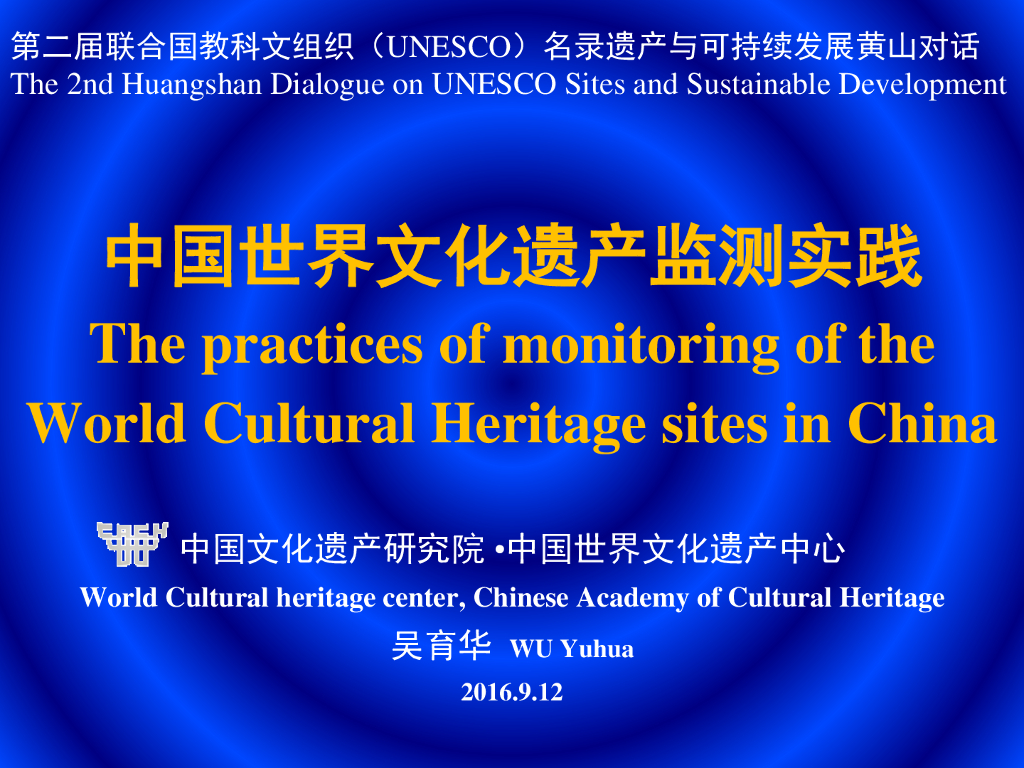 第二届联合国教科文组织（UNESCO）名录遗产与可持续发展黄山对话
The 2nd Huangshan Dialogue on UNESCO Sites and Sustainable Development

中国世界文化遗产监测实践
The practices of monitoring of the World Cultural Heritage sites in China

中国文化遗产研究院 •中国世界文化遗产中心
World Cultural heritage center, Chinese Academy of Cultural Heritage
吴育华 WU Yuhua
2016.9.12